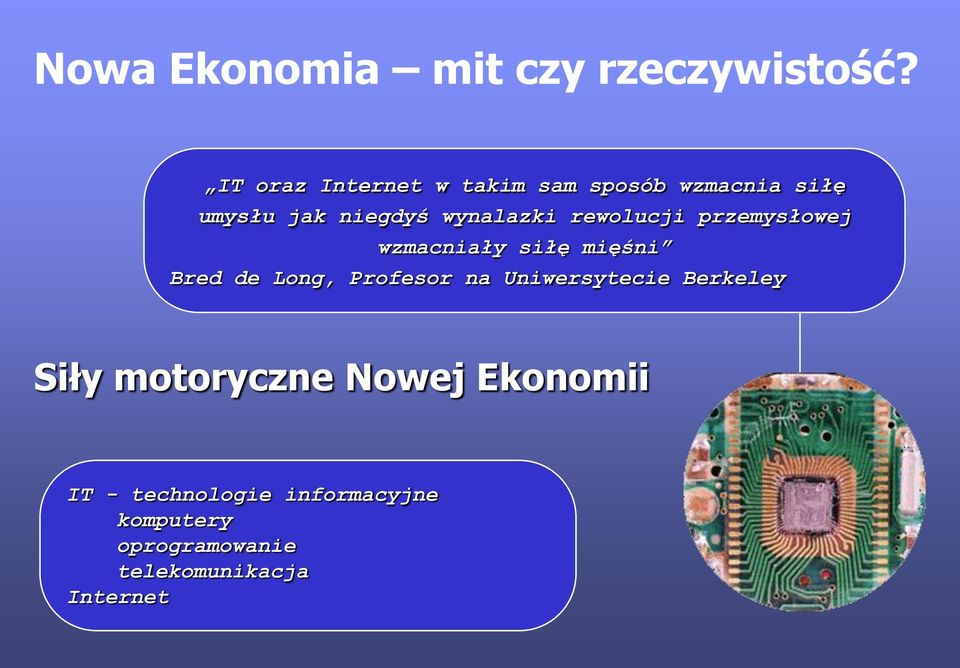 Nowa Ekonomia – mit czy rzeczywistość?

„IT oraz Internet w takim sam sposób wzmacnia siłę umysłu jak niegdyś wynalazki rewolucji przemysłowej wzmacniały siłę mięśni”
Bred de Long, Profesor na Uniwersytecie Berkeley

Siły motoryczne Nowej Ekonomii

IT - technologie informacyjne
komputery
oprogramowanie
telekomunikacja
Internet